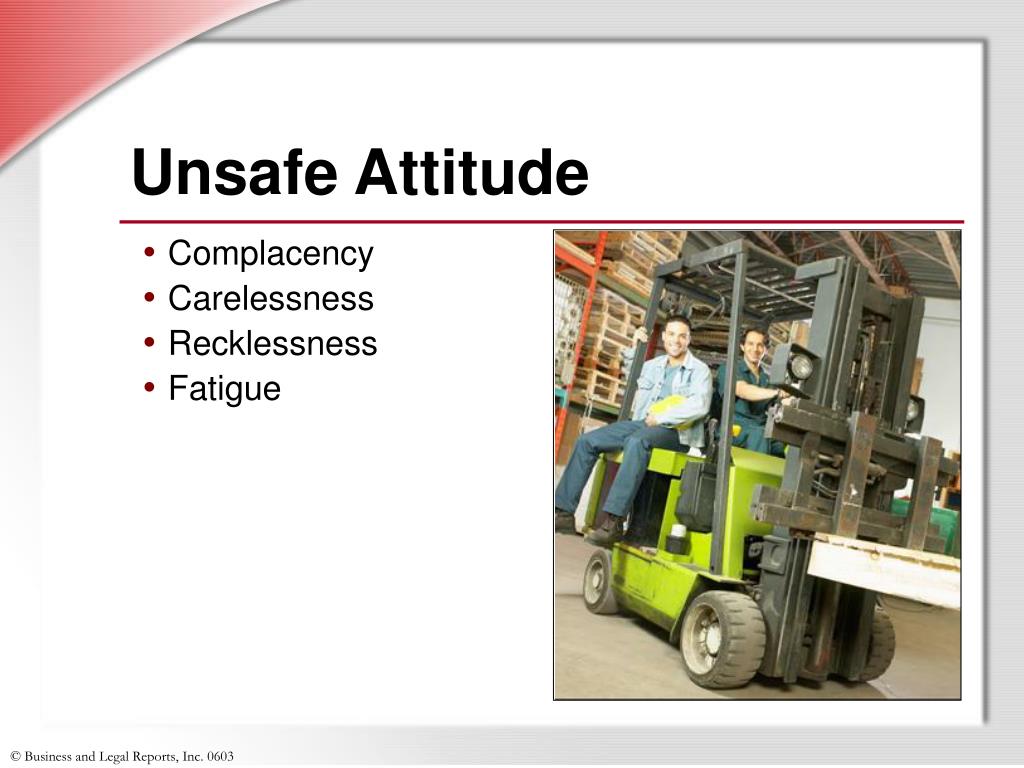 Unsafe Attitude

• Complacency
• Carelessness
• Recklessness
• Fatigue

© Business and Legal Reports, Inc. 0603